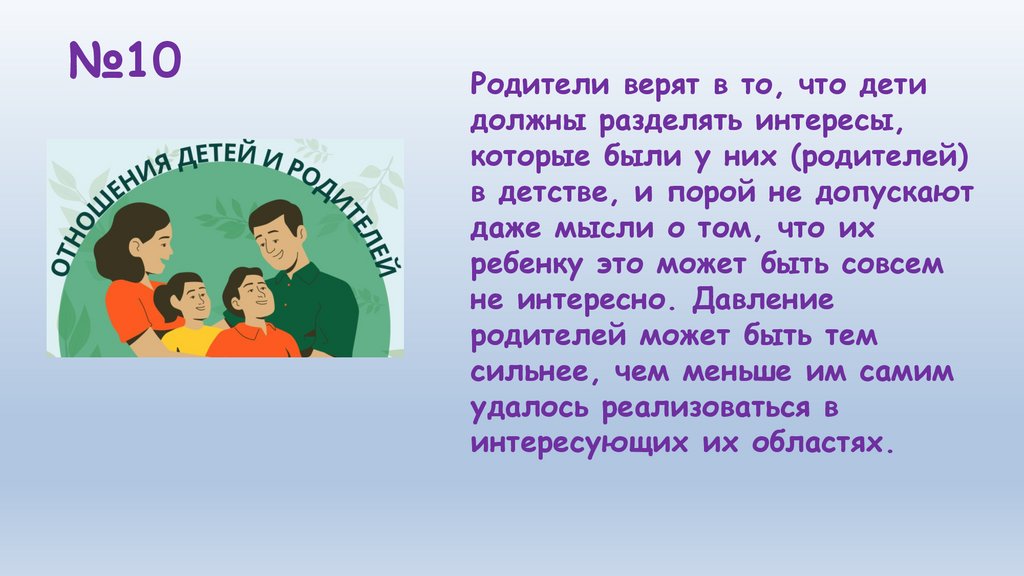 №10

ОТНОШЕНИЯ ДЕТЕЙ И РОДИТЕЛЕЙ

Родители верят в то, что дети должны разделять интересы, которые были у них (родителей) в детстве, и порой не допускают даже мысли о том, что их ребенку это может быть совсем не интересно. Давление родителей может быть тем сильнее, чем меньше им самим удалось реализоваться в интересующих их областях.